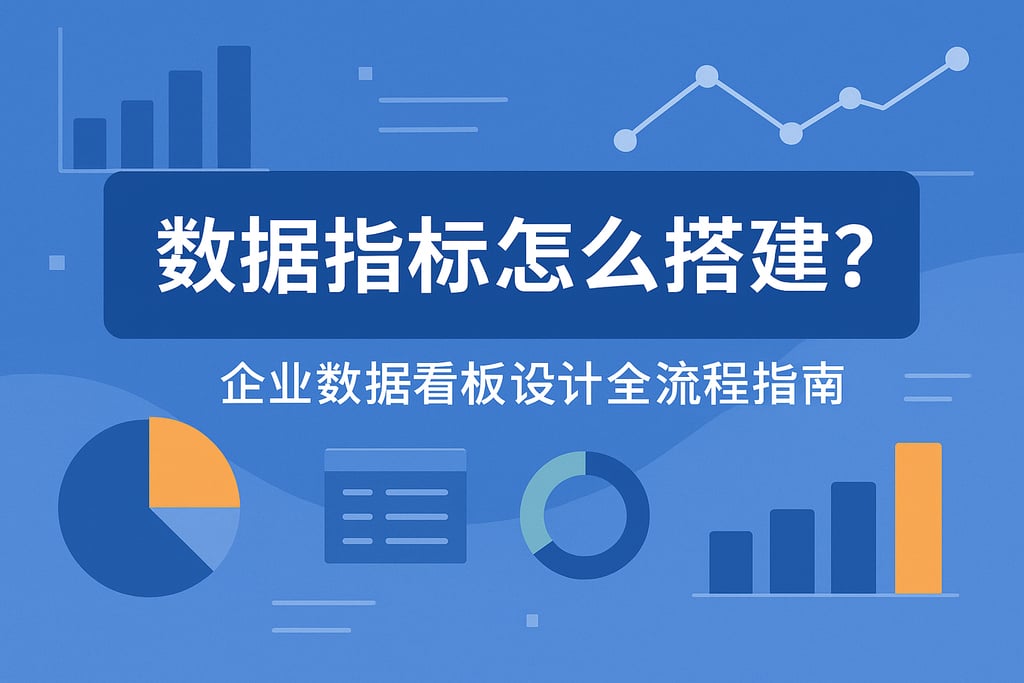 数据指标怎么搭建?

企业数据看板设计全流程指南